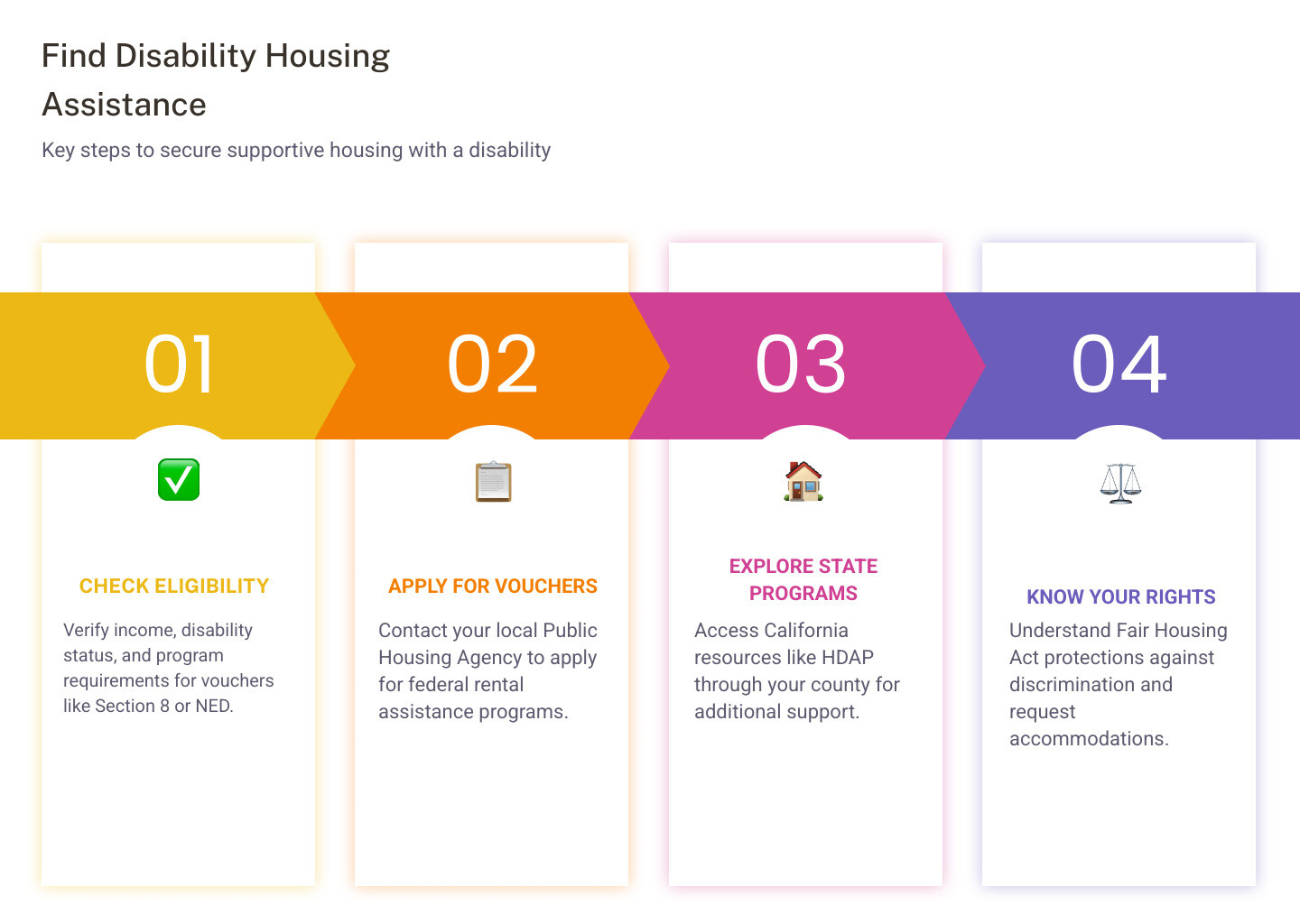 Find Disability Housing Assistance

Key steps to secure supportive housing with a disability

01

CHECK ELIGIBILITY

Verify income, disability status, and program requirements for vouchers like Section 8 or NED.

02

APPLY FOR VOUCHERS

Contact your local Public Housing Agency to apply for federal rental assistance programs.

03

EXPLORE STATE PROGRAMS

Access California resources like HDAP through your county for additional support.

04

KNOW YOUR RIGHTS

Understand Fair Housing Act protections against discrimination and request accommodations.